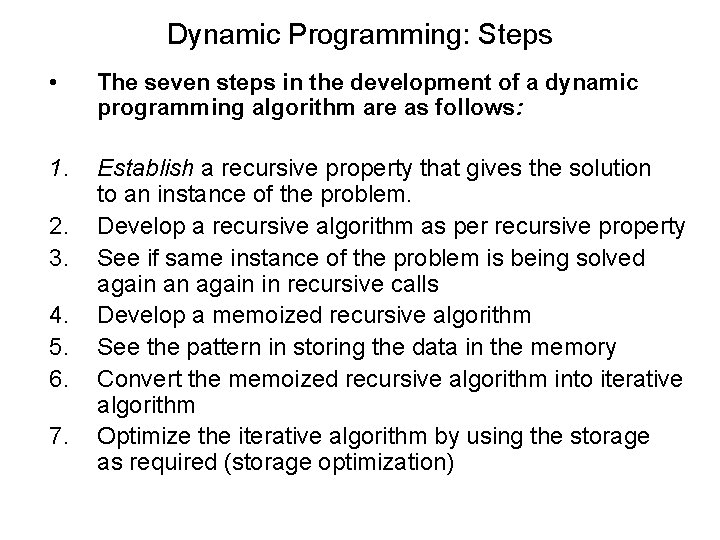 Dynamic Programming: Steps

• The seven steps in the development of a dynamic programming algorithm are as follows:

1. Establish a recursive property that gives the solution to an instance of the problem.
2. Develop a recursive algorithm as per recursive property
3. See if same instance of the problem is being solved again an again in recursive calls
4. Develop a memoized recursive algorithm
5. See the pattern in storing the data in the memory
6. Convert the memoized recursive algorithm into iterative algorithm
7. Optimize the iterative algorithm by using the storage as required (storage optimization)